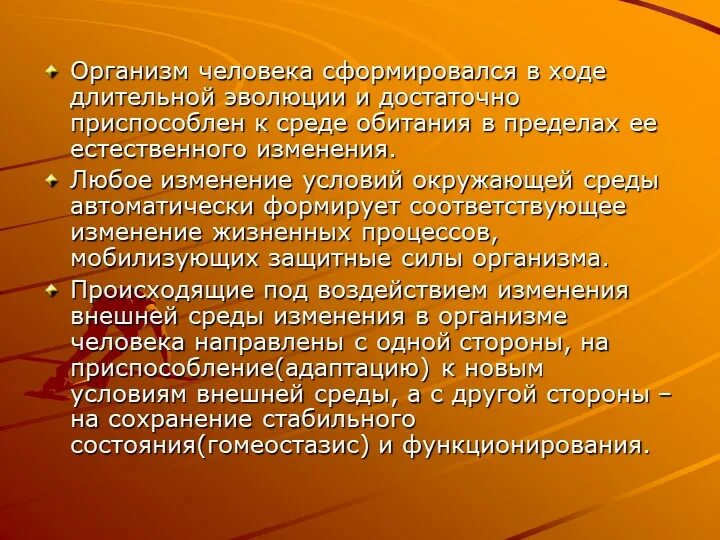 Организм человека сформировался в ходе длительной эволюции и достаточно приспособлен к среде обитания в пределах ее естественного изменения.

Любое изменение условий окружающей среды автоматически формирует соответствующее изменение жизненных процессов, мобилизующих защитные силы организма.

Происходящие под воздействием изменения внешней среды изменения в организме человека направлены с одной стороны, на приспособление(адаптацию) к новым условиям внешней среды, а с другой стороны – на сохранение стабильного состояния(гомеостазис) и функционирования.